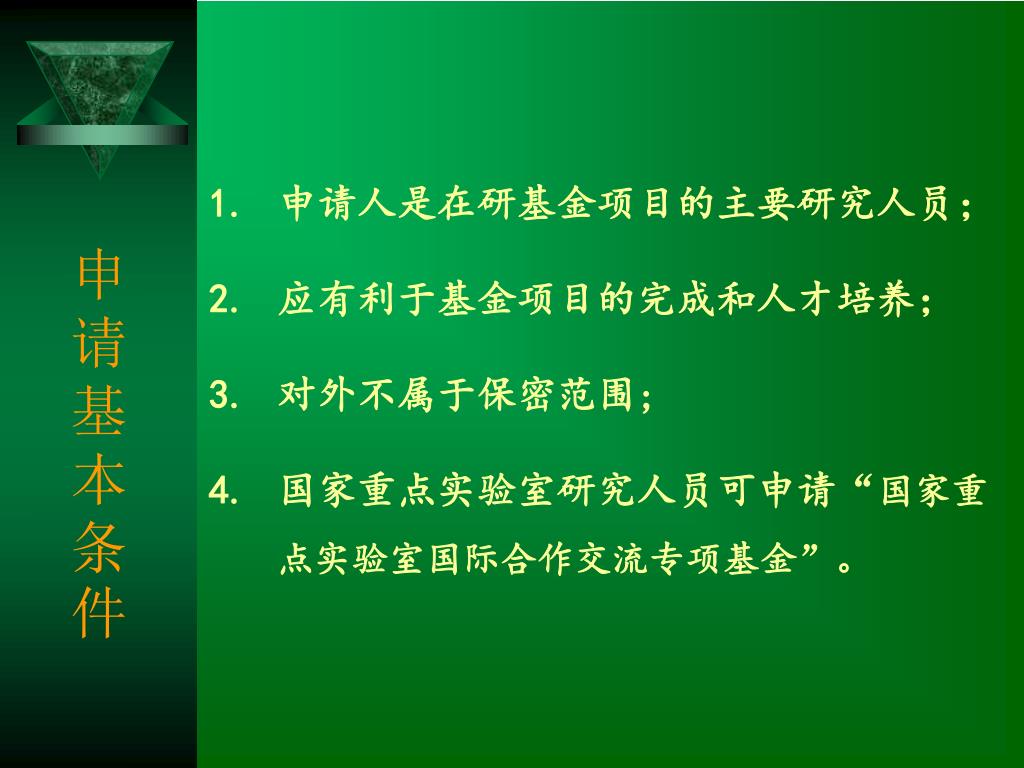 申请基本条件

1. 申请人是在研基金项目的主要研究人员；

2. 应有利于基金项目的完成和人才培养；

3. 对外不属于保密范围；

4. 国家重点实验室研究人员可申请“国家重点实验室国际合作交流专项基金”。